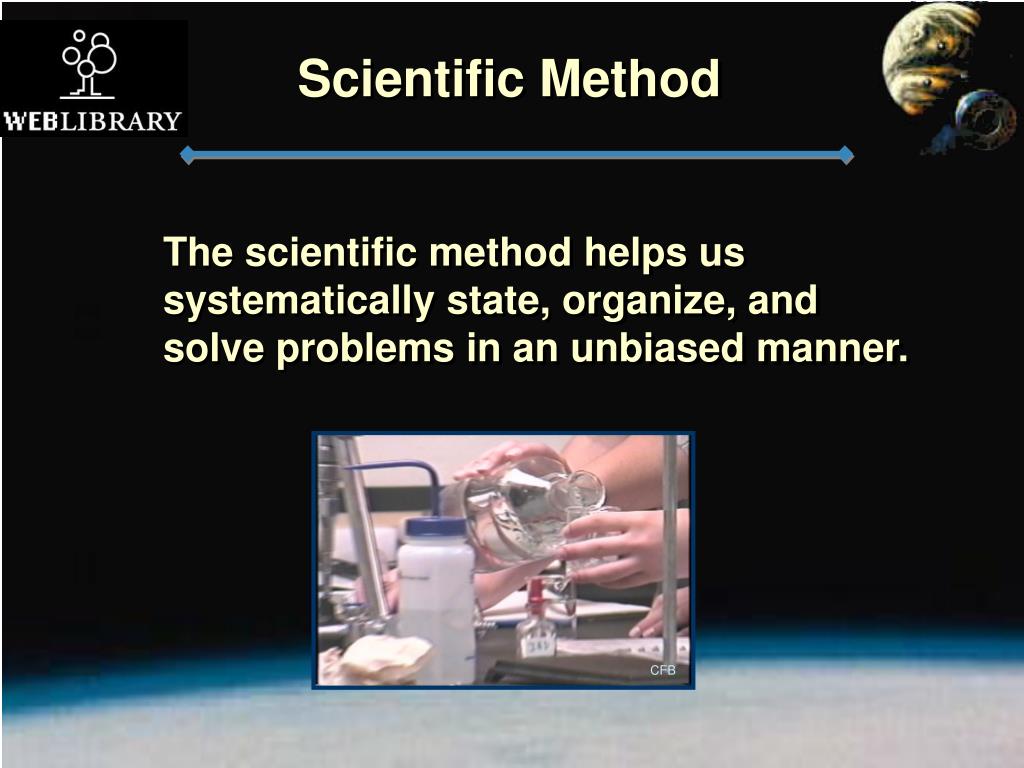 WEBLIBRARY

Scientific Method

The scientific method helps us systematically state, organize, and solve problems in an unbiased manner.

CFB